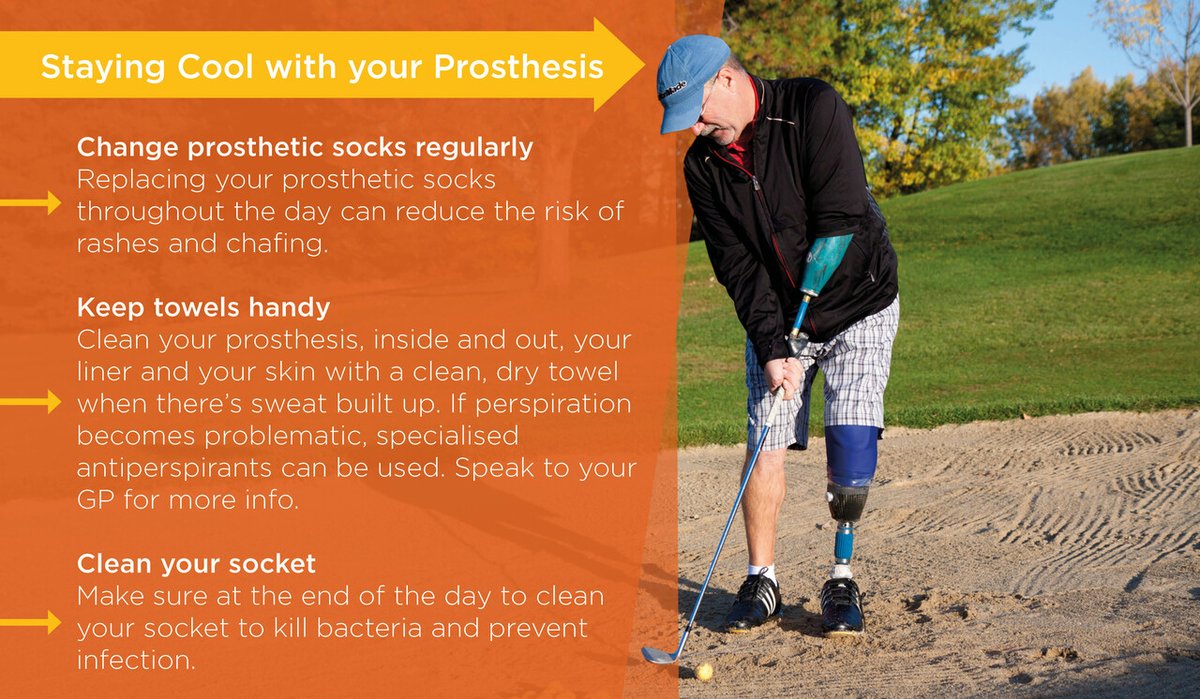 Staying Cool with your Prosthesis

Change prosthetic socks regularly
Replacing your prosthetic socks throughout the day can reduce the risk of rashes and chafing.

Keep towels handy
Clean your prosthesis, inside and out, your liner and your skin with a clean, dry towel when there's sweat built up. If perspiration becomes problematic, specialised antiperspirants can be used. Speak to your GP for more info.

Clean your socket
Make sure at the end of the day to clean your socket to kill bacteria and prevent infection.